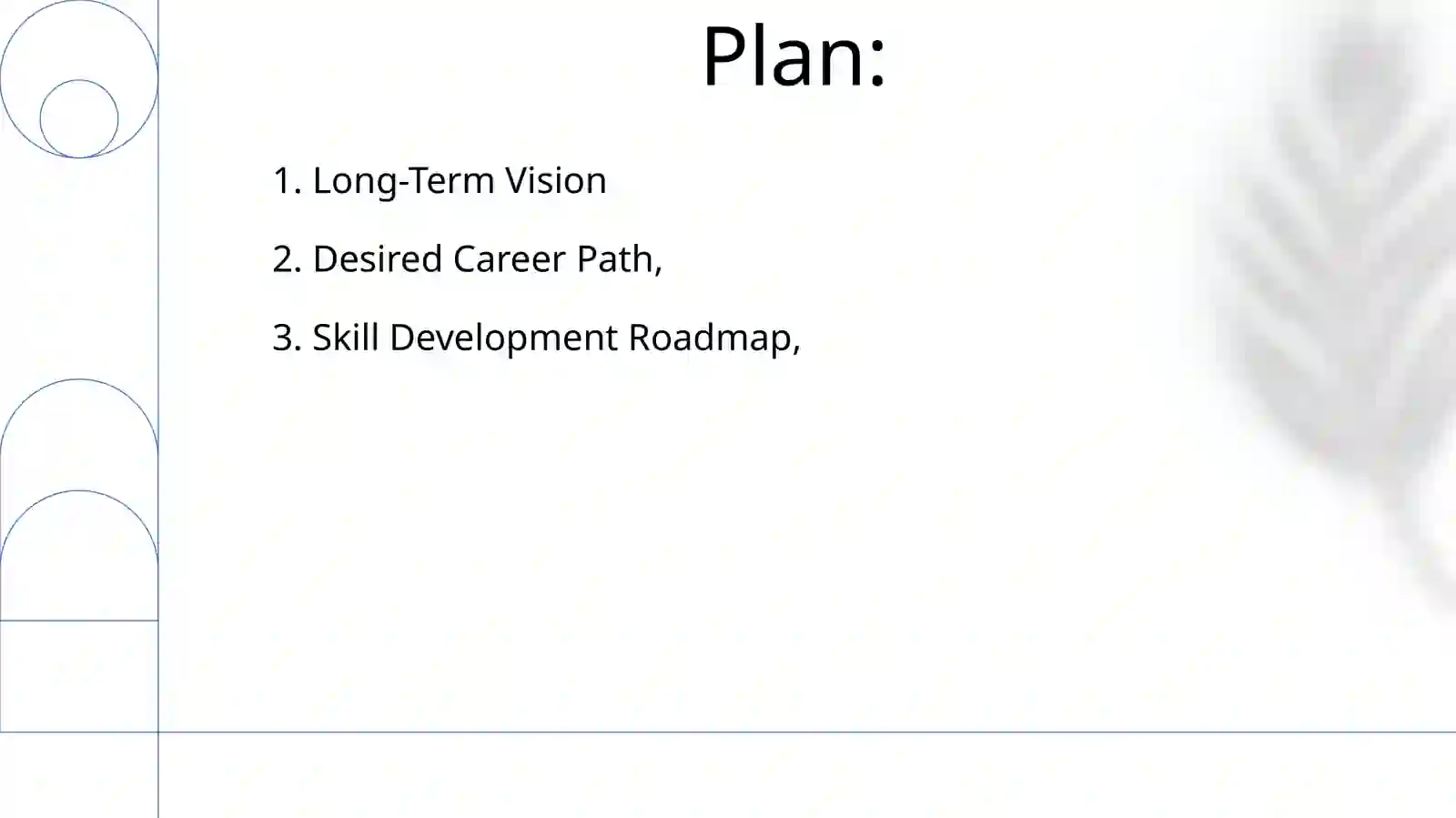 Plan:

1. Long-Term Vision

2. Desired Career Path,

3. Skill Development Roadmap,